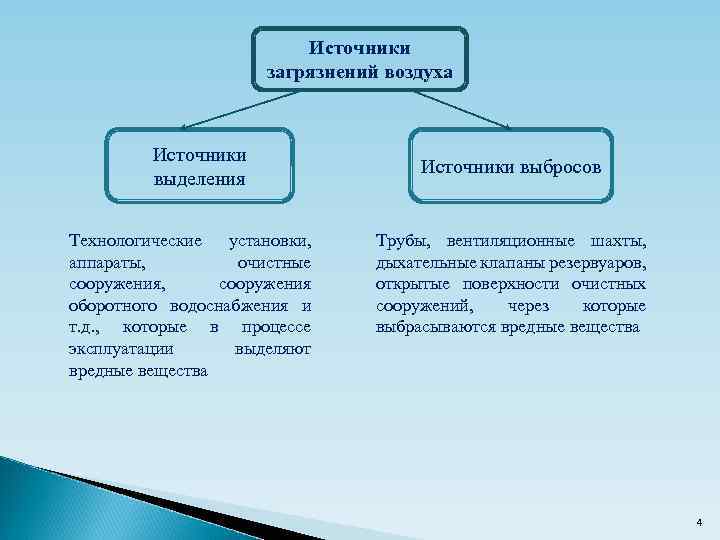 Источники загрязнений воздуха

Источники выделения

Источники выбросов

Технологические установки, аппараты, очистные сооружения, сооружения оборотного водоснабжения и т.д., которые в процессе эксплуатации выделяют вредные вещества

Трубы, вентиляционные шахты, дыхательные клапаны резервуаров, открытые поверхности очистных сооружений, через которые выбрасываются вредные вещества

4